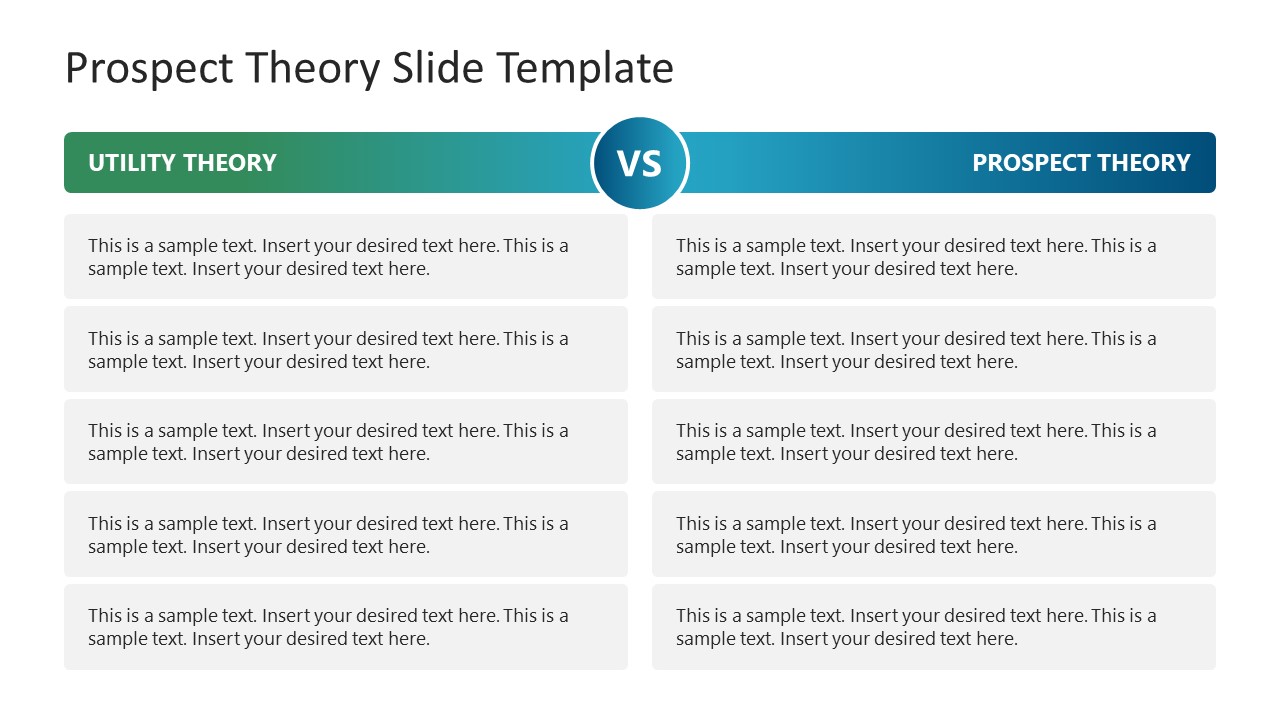 Prospect Theory Slide Template

UTILITY THEORY

VS

PROSPECT THEORY

This is a sample text. Insert your desired text here. This is a sample text. Insert your desired text here.

This is a sample text. Insert your desired text here. This is a sample text. Insert your desired text here.

This is a sample text. Insert your desired text here. This is a sample text. Insert your desired text here.

This is a sample text. Insert your desired text here. This is a sample text. Insert your desired text here.

This is a sample text. Insert your desired text here. This is a sample text. Insert your desired text here.

This is a sample text. Insert your desired text here. This is a sample text. Insert your desired text here.

This is a sample text. Insert your desired text here. This is a sample text. Insert your desired text here.

This is a sample text. Insert your desired text here. This is a sample text. Insert your desired text here.

This is a sample text. Insert your desired text here. This is a sample text. Insert your desired text here.

This is a sample text. Insert your desired text here. This is a sample text. Insert your desired text here.